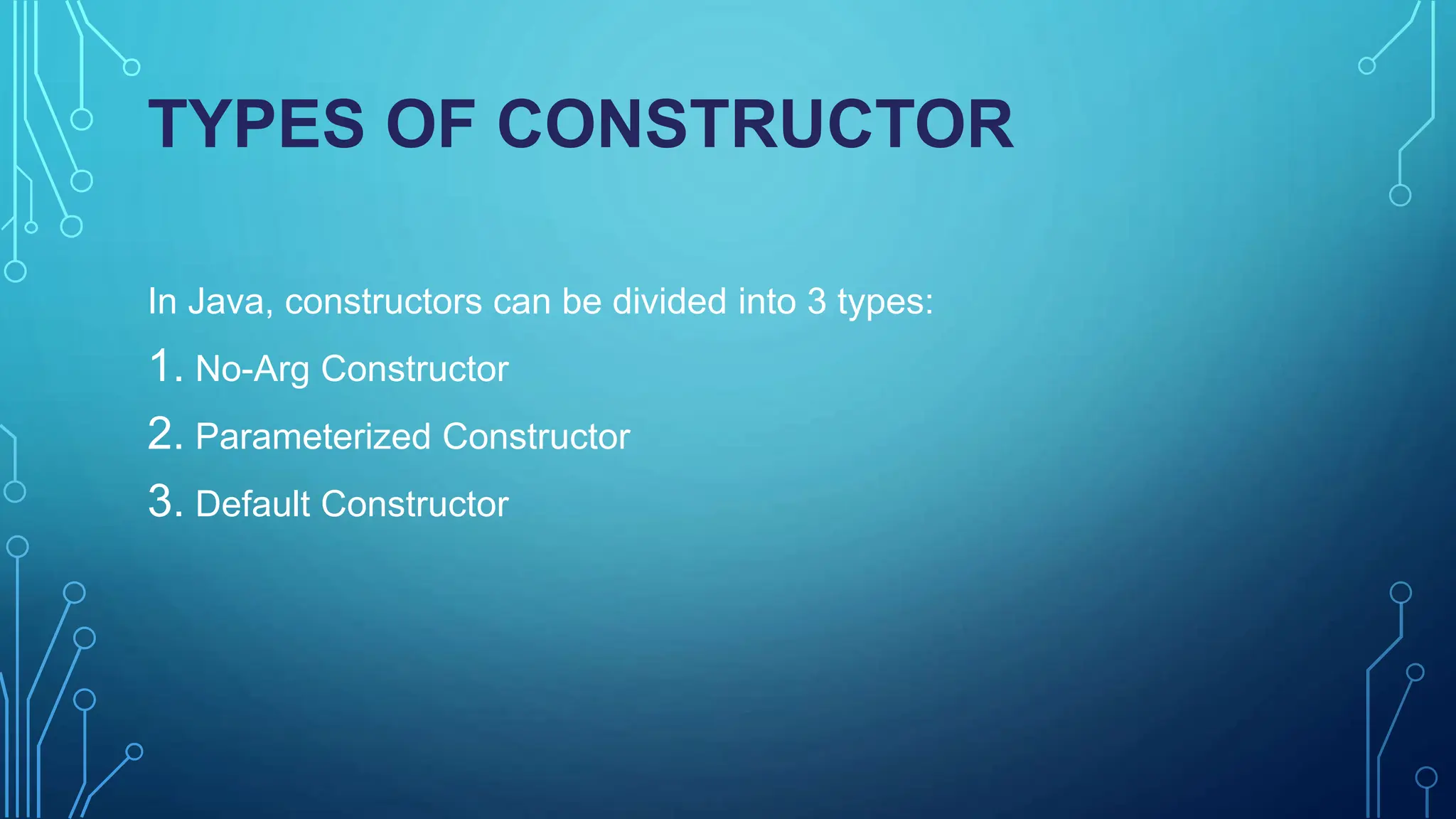 TYPES OF CONSTRUCTOR

In Java, constructors can be divided into 3 types:

1. No-Arg Constructor
2. Parameterized Constructor
3. Default Constructor